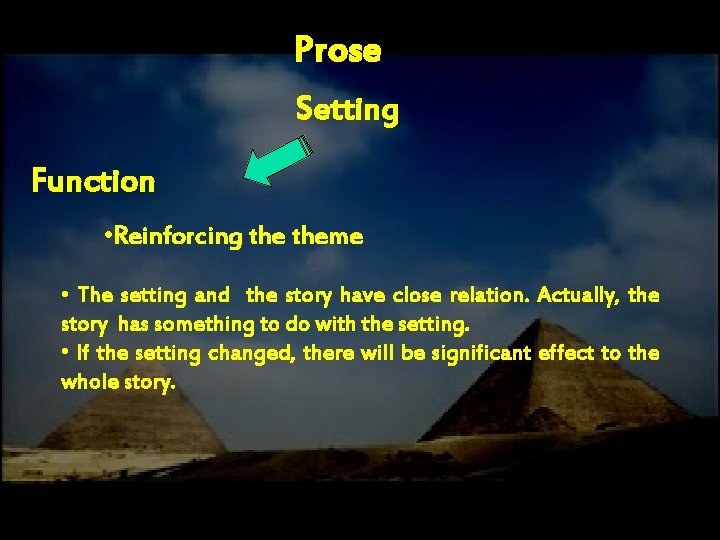 Prose

Setting

Function

•Reinforcing the theme

• The setting and the story have close relation. Actually, the story has something to do with the setting.
• If the setting changed, there will be significant effect to the whole story.